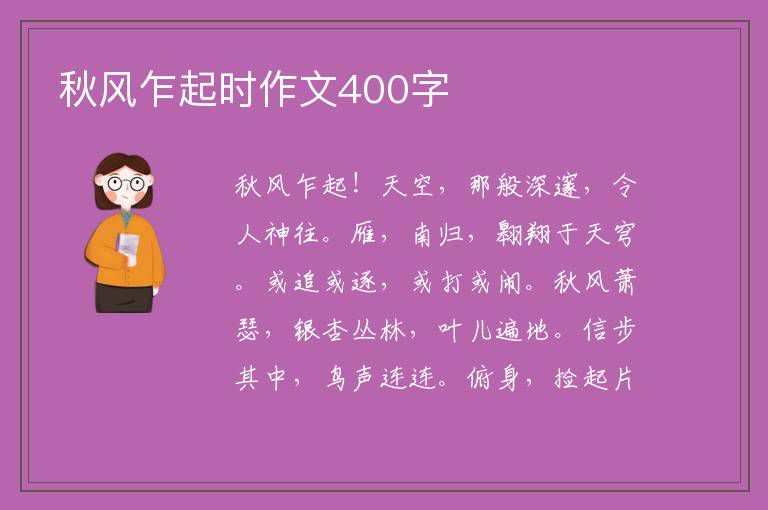 秋风乍起时作文400字

秋风乍起！天空，那般深邃，令人神往。雁，南归，翱翔于天穹。或追或逐，或打或闹。秋风萧瑟，银杏丛林，叶儿遍地。信步其中，鸟声连连。俯身，捡起片